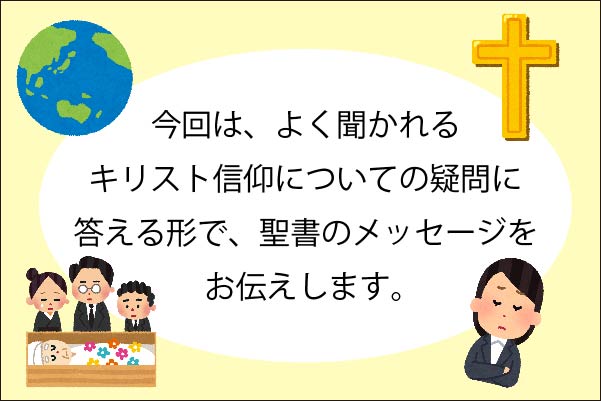 今回は、よく聞かれる
キリスト信仰についての疑問に
答える形で、聖書のメッセージを
お伝えします。